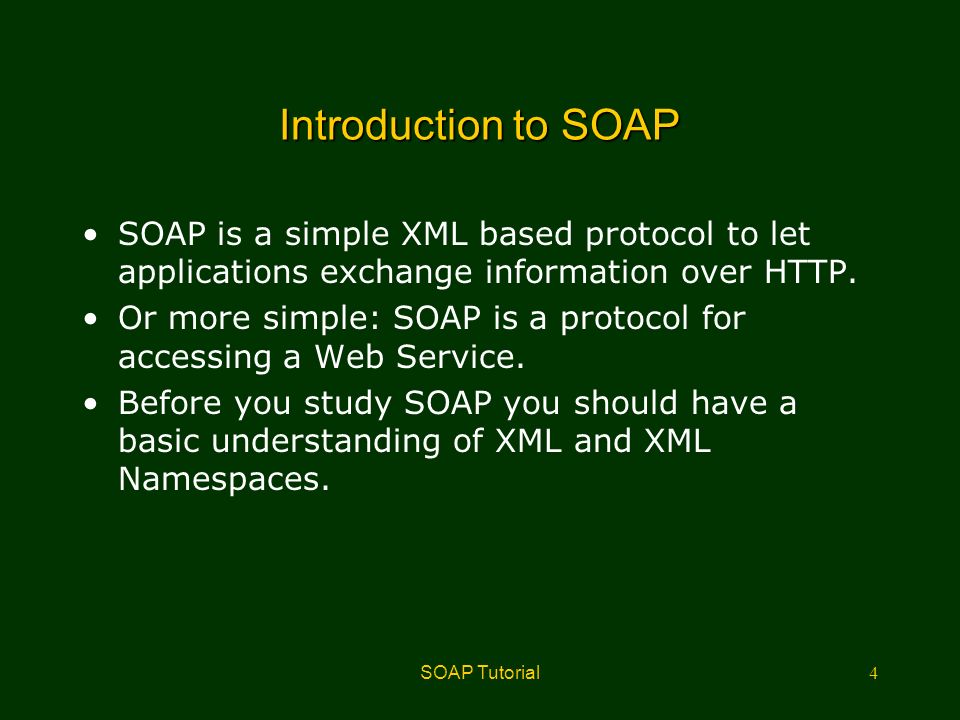 Introduction to SOAP

• SOAP is a simple XML based protocol to let applications exchange information over HTTP.

• Or more simple: SOAP is a protocol for accessing a Web Service.

• Before you study SOAP you should have a basic understanding of XML and XML Namespaces.

SOAP Tutorial

4